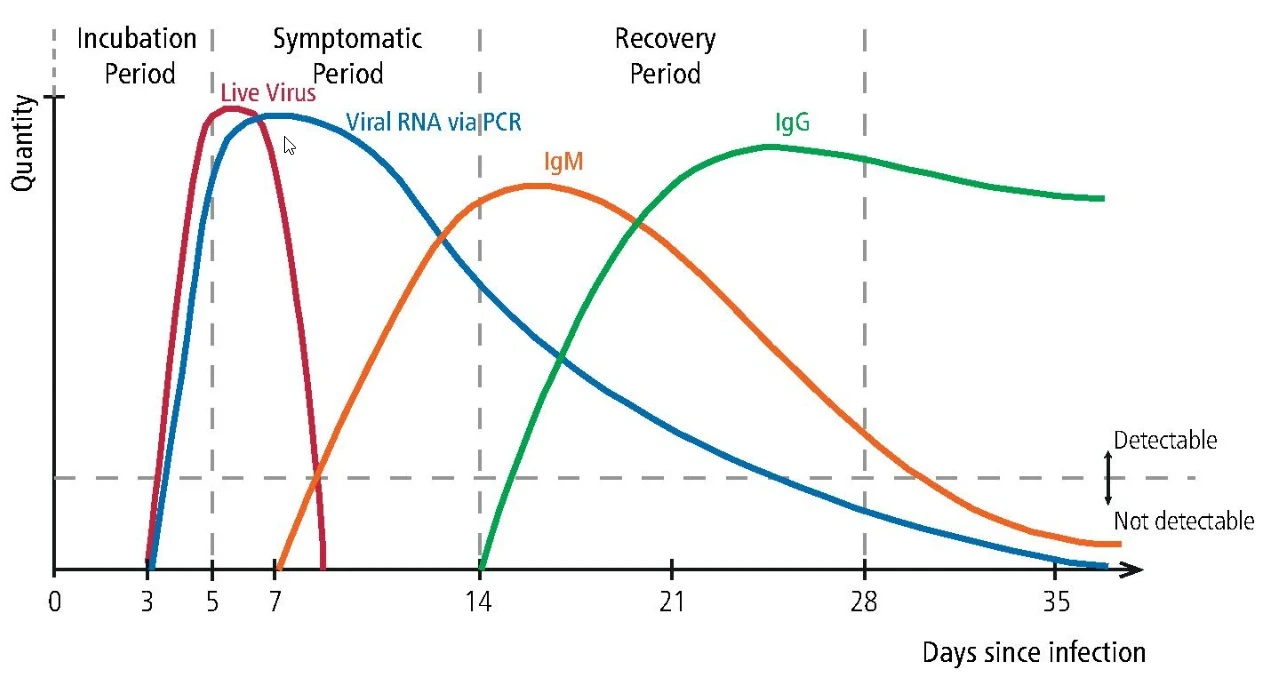 Incubation Period

Symptomatic Period

Recovery Period

Quantity

Live Virus

Viral RNA via PCR

IgM

IgG

Detectable

Not detectable

0
3
5
7
14
21
28
35

Days since infection